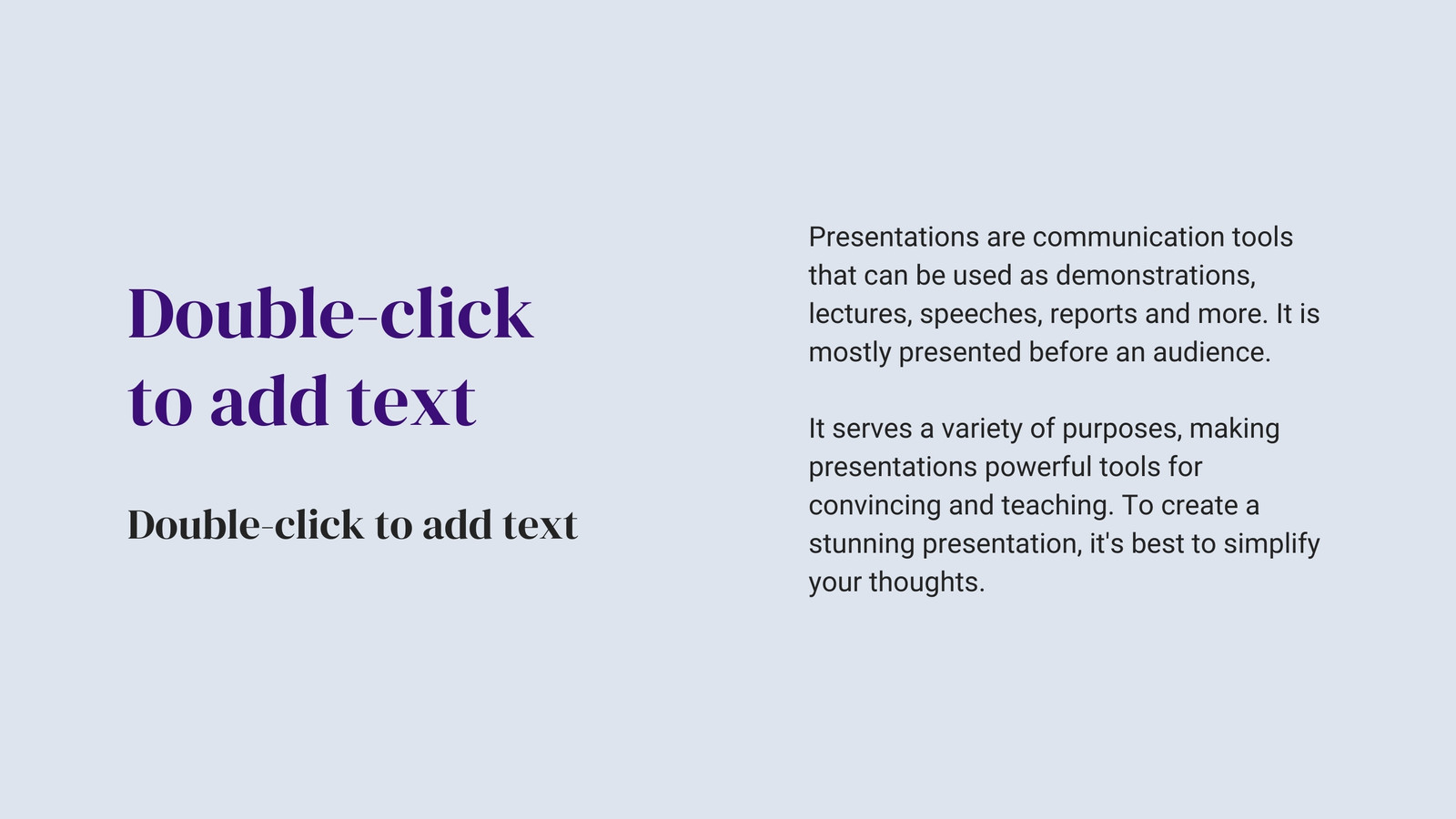 Double-click to add text

Double-click to add text

Presentations are communication tools that can be used as demonstrations, lectures, speeches, reports and more. It is mostly presented before an audience.

It serves a variety of purposes, making presentations powerful tools for convincing and teaching. To create a stunning presentation, it's best to simplify your thoughts.